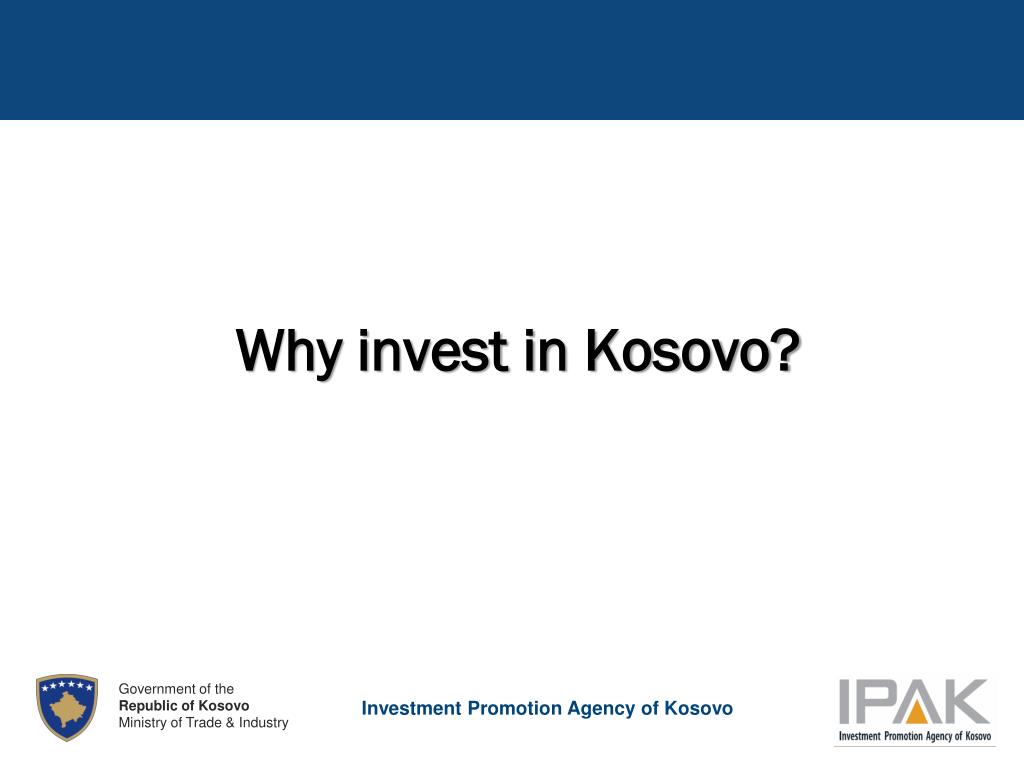 Why invest in Kosovo?

Government of the
Republic of Kosovo
Ministry of Trade & Industry

Investment Promotion Agency of Kosovo

IPAK
Investment Promotion Agency of Kosovo